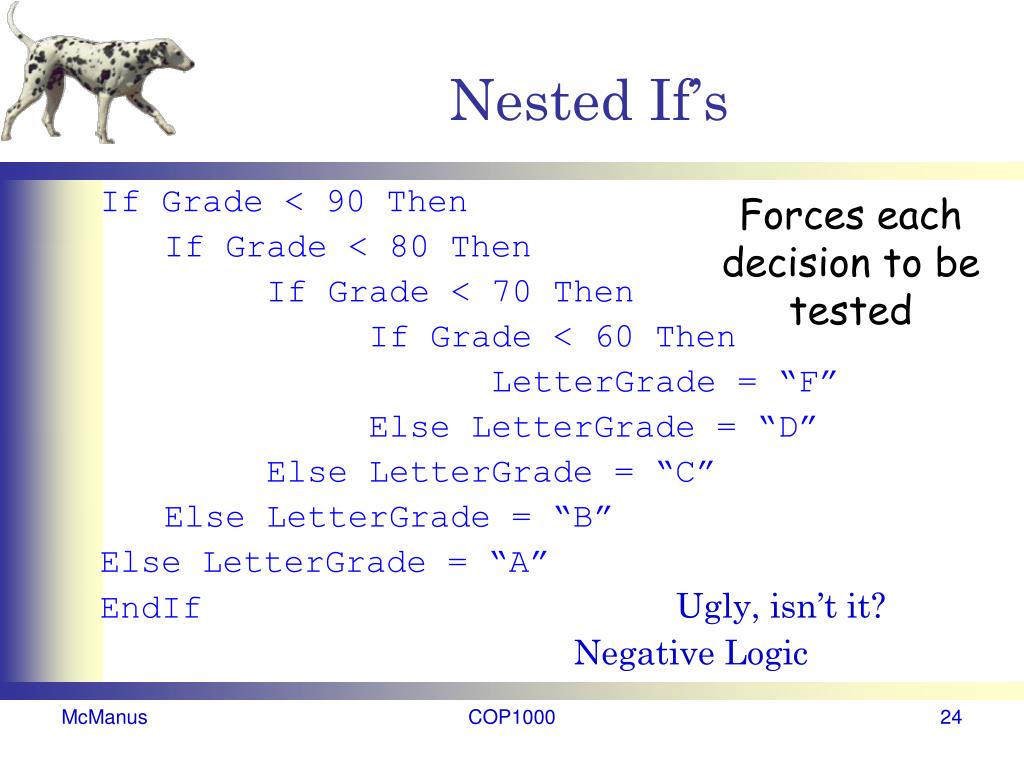 Nested If’s

If Grade < 90 Then
If Grade < 80 Then
If Grade < 70 Then
If Grade < 60 Then
LetterGrade = “F”
Else LetterGrade = “D”
Else LetterGrade = “C”
Else LetterGrade = “B”
Else LetterGrade = “A”
EndIf

Forces each decision to be tested

Ugly, isn’t it?

Negative Logic

McManus

COP1000

24